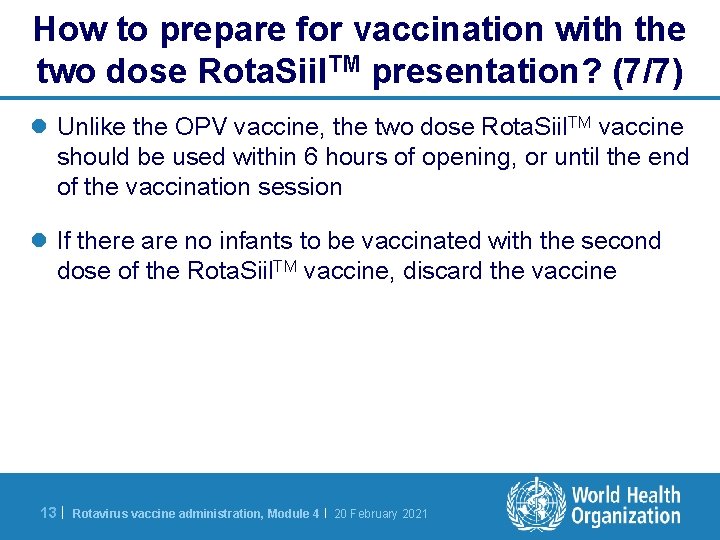 How to prepare for vaccination with the two dose RotaSiil$^{TM}$ presentation? (7/7)

Unlike the OPV vaccine, the two dose RotaSiil$^{TM}$ vaccine should be used within 6 hours of opening, or until the end of the vaccination session

If there are no infants to be vaccinated with the second dose of the RotaSiil$^{TM}$ vaccine, discard the vaccine

13 | Rotavirus vaccine administration, Module 4 | 20 February 2021

World Health Organization